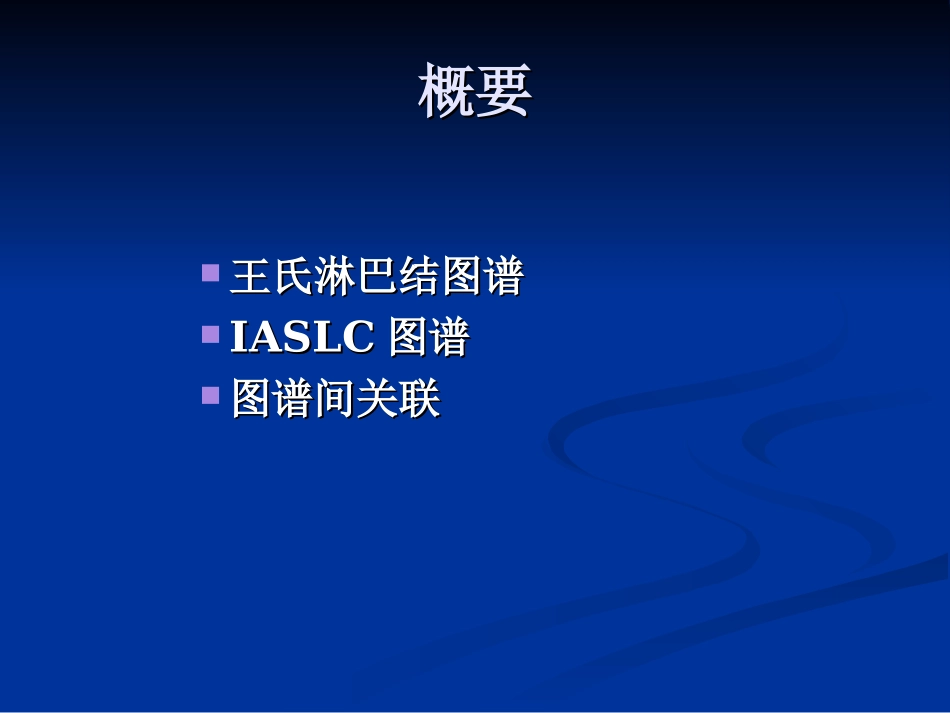 概要

王氏淋巴结图谱
IASLC 图谱
图谱间关联